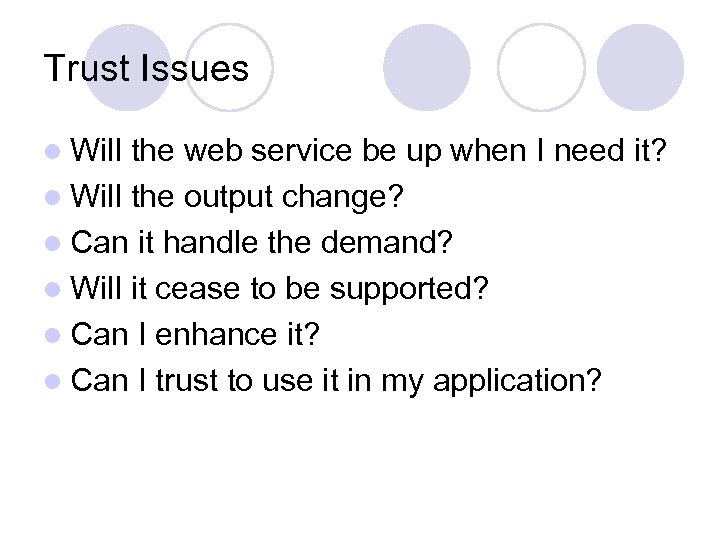 Trust Issues

- Will the web service be up when I need it?
- Will the output change?
- Can it handle the demand?
- Will it cease to be supported?
- Can I enhance it?
- Can I trust to use it in my application?